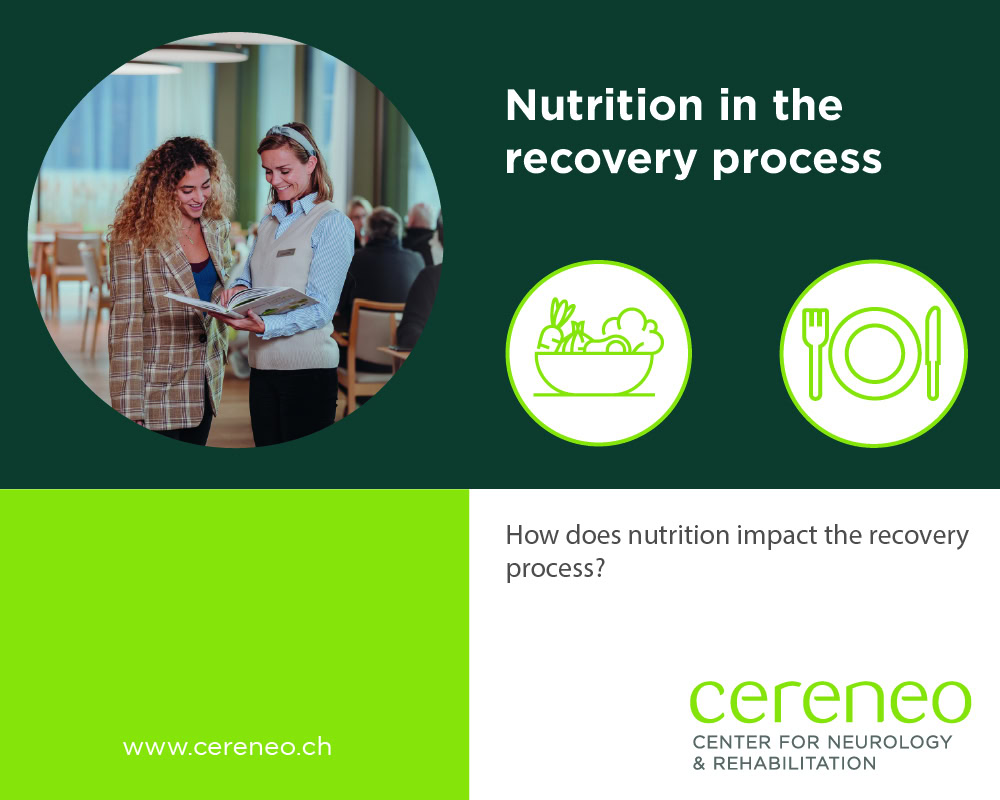 Nutrition in the recovery process

How does nutrition impact the recovery process?

www.cereneo.ch

cereneo
CENTER FOR NEUROLOGY
& REHABILITATION